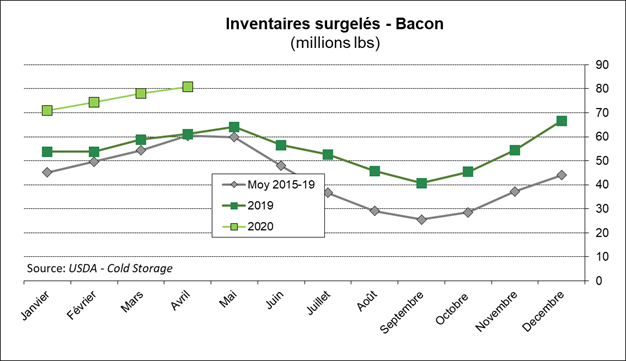 Inventaires surgelés - Bacon
(millions lbs)

90
80
70
60
50
40
30
20
10
0

Moy 2015-19
2019
2020

Source: USDA - Cold Storage

Janvier
Février
Mars
Avril
Mai
Juin
Juillet
Août
Septembre
Octobre
Novembre
Decembre